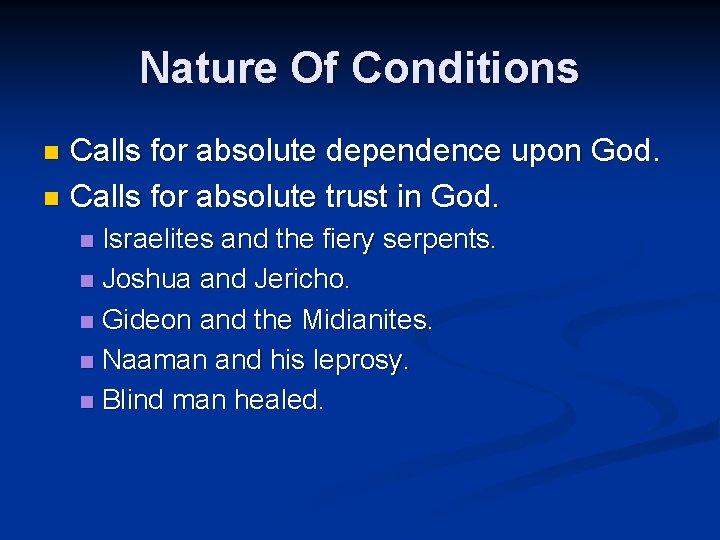 Nature Of Conditions

- Calls for absolute dependence upon God.
- Calls for absolute trust in God.
  - Israelites and the fiery serpents.
  - Joshua and Jericho.
  - Gideon and the Midianites.
  - Naaman and his leprosy.
  - Blind man healed.